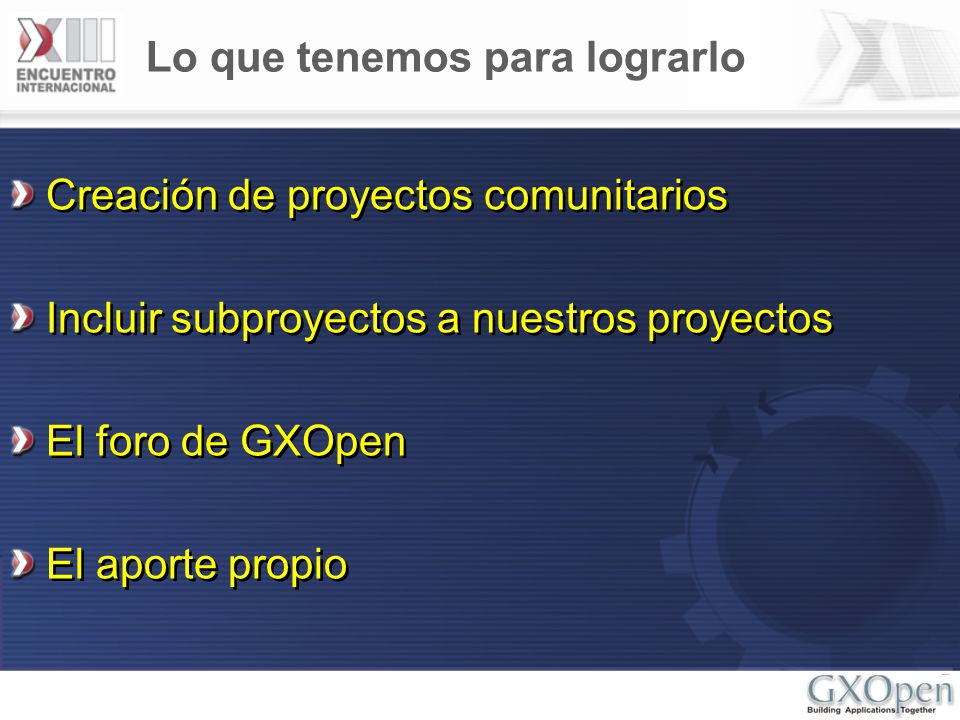 XIII
ENCUENTRO INTERNACIONAL

Lo que tenemos para lograrlo

Creación de proyectos comunitarios

Incluir subproyectos a nuestros proyectos

El foro de GXOpen

El aporte propio

GXOpen
Building Applications Together